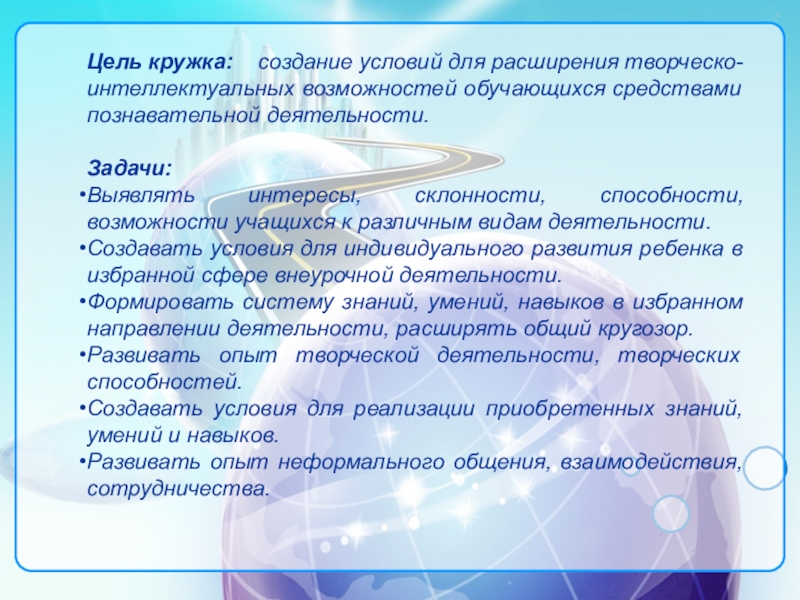 Цель кружка: создание условий для расширения творческо-интеллектуальных возможностей обучающихся средствами познавательной деятельности.

Задачи:
•Выявлять интересы, склонности, способности, возможности учащихся к различным видам деятельности.
•Создавать условия для индивидуального развития ребенка в избранной сфере внеурочной деятельности.
•Формировать систему знаний, умений, навыков в избранном направлении деятельности, расширять общий кругозор.
•Развивать опыт творческой деятельности, творческих способностей.
•Создавать условия для реализации приобретенных знаний, умений и навыков.
•Развивать опыт неформального общения, взаимодействия, сотрудничества.